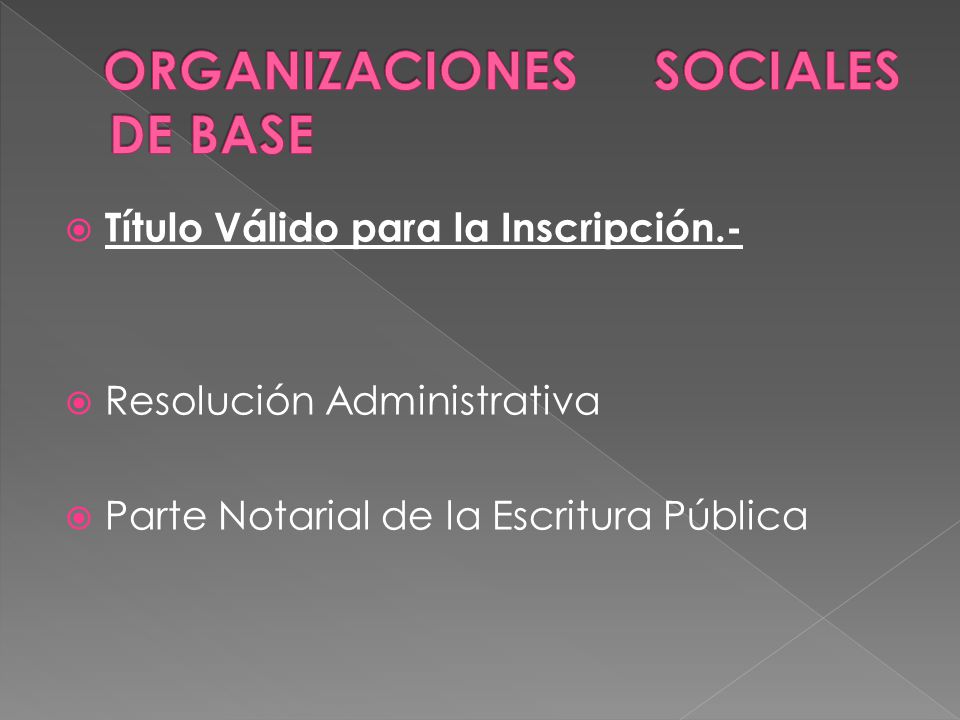 ORGANIZACIONES SOCIALES DE BASE

Título Válido para la Inscripción.-

Resolución Administrativa

Parte Notarial de la Escritura Pública